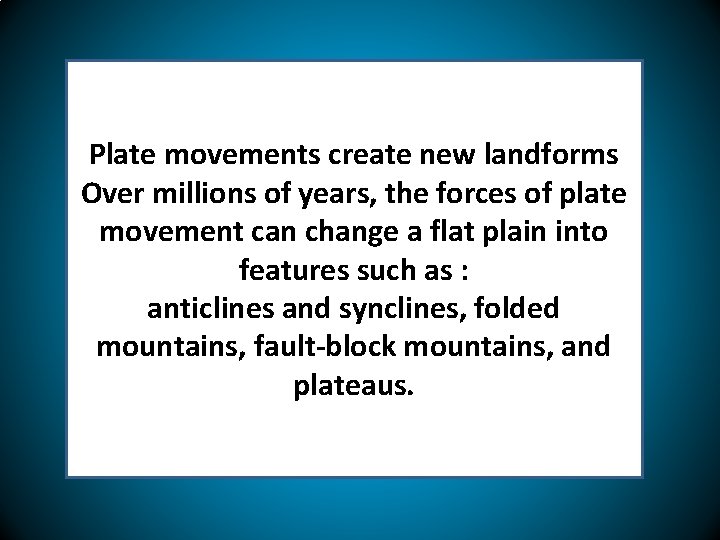 Plate movements create new landforms
Over millions of years, the forces of plate movement can change a flat plain into features such as :
anticlines and synclines, folded mountains, fault-block mountains, and plateaus.